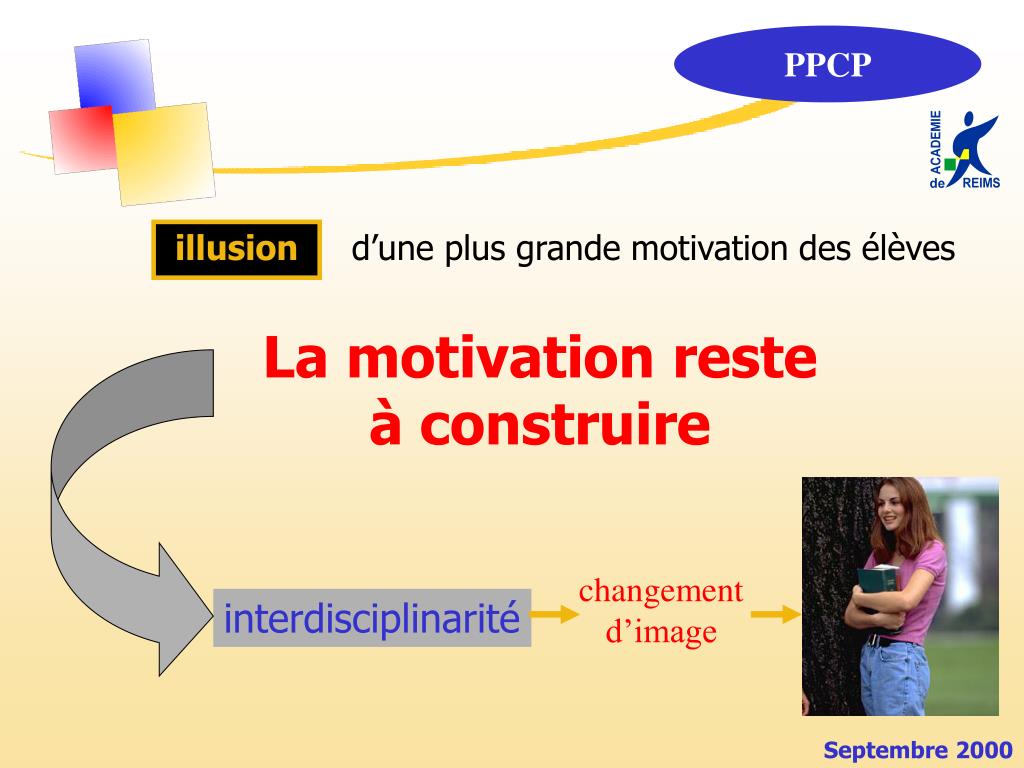 PPCP

ACADEMIE de REIMS

illusion d’une plus grande motivation des élèves

La motivation reste à construire

interdisciplinarité

changement d’image

Septembre 2000